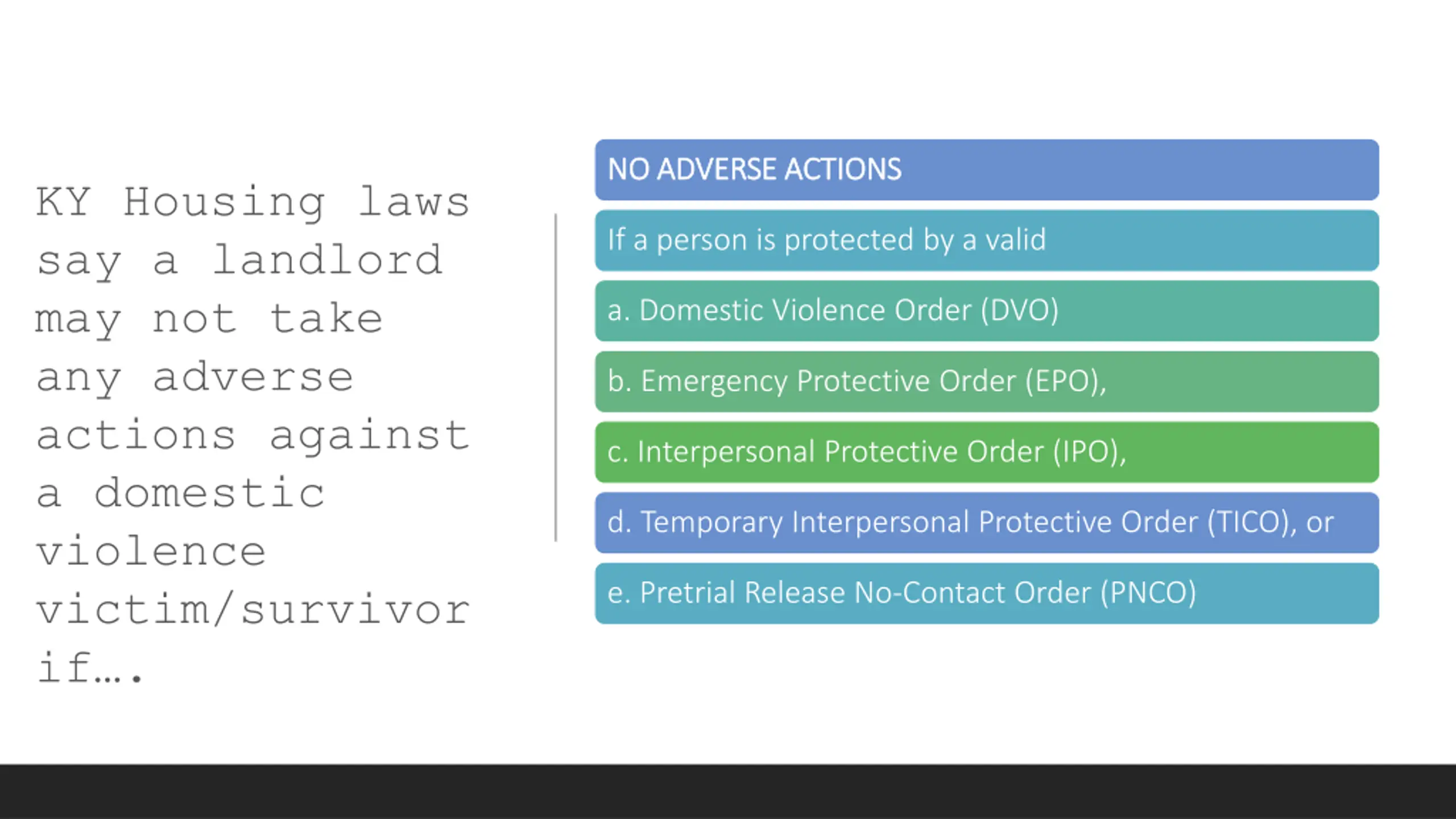 KY Housing laws say a landlord may not take any adverse actions against a domestic violence victim/survivor if….

NO ADVERSE ACTIONS

If a person is protected by a valid

a. Domestic Violence Order (DVO)

b. Emergency Protective Order (EPO),

c. Interpersonal Protective Order (IPO),

d. Temporary Interpersonal Protective Order (TICO), or

e. Pretrial Release No-Contact Order (PNCO)